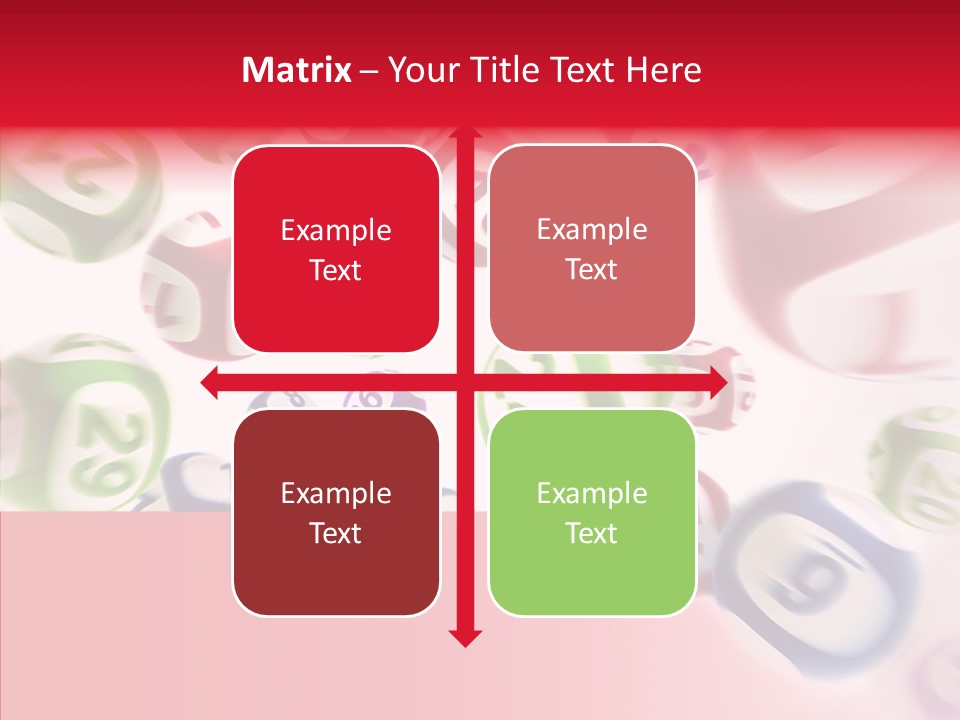 Matrix – Your Title Text Here

Example Text

Example Text

Example Text

Example Text